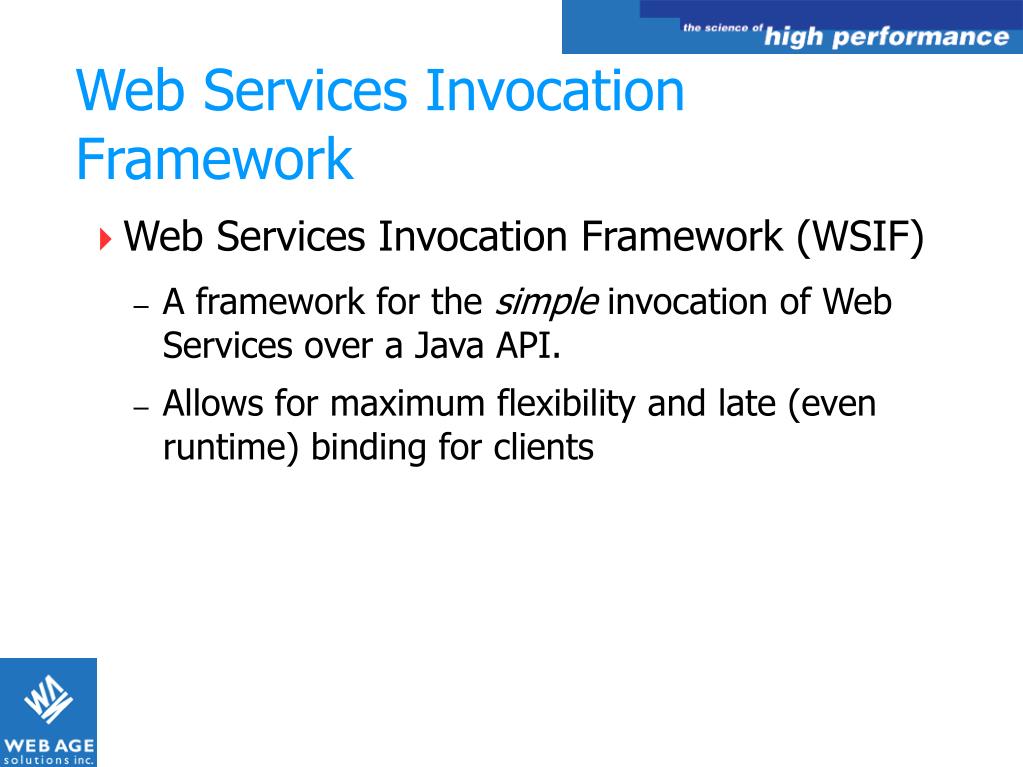 the science of high performance

Web Services Invocation Framework

Web Services Invocation Framework (WSIF)

– A framework for the simple invocation of Web Services over a Java API.

– Allows for maximum flexibility and late (even runtime) binding for clients

WEB AGE
solutions inc.